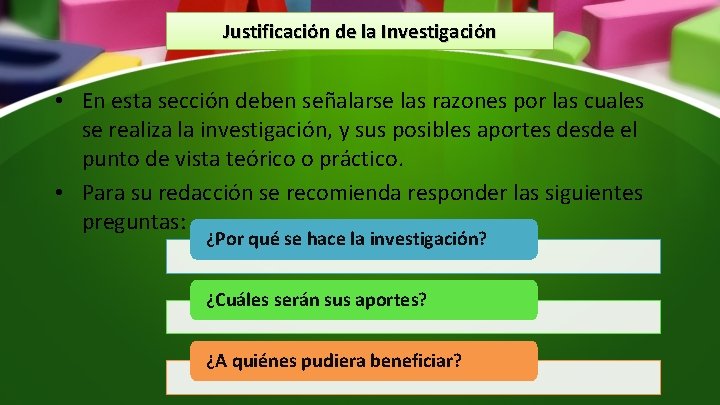 Justificación de la Investigación

• En esta sección deben señalarse las razones por las cuales se realiza la investigación, y sus posibles aportes desde el punto de vista teórico o práctico.
• Para su redacción se recomienda responder las siguientes preguntas:

¿Por qué se hace la investigación?

¿Cuáles serán sus aportes?

¿A quiénes pudiera beneficiar?